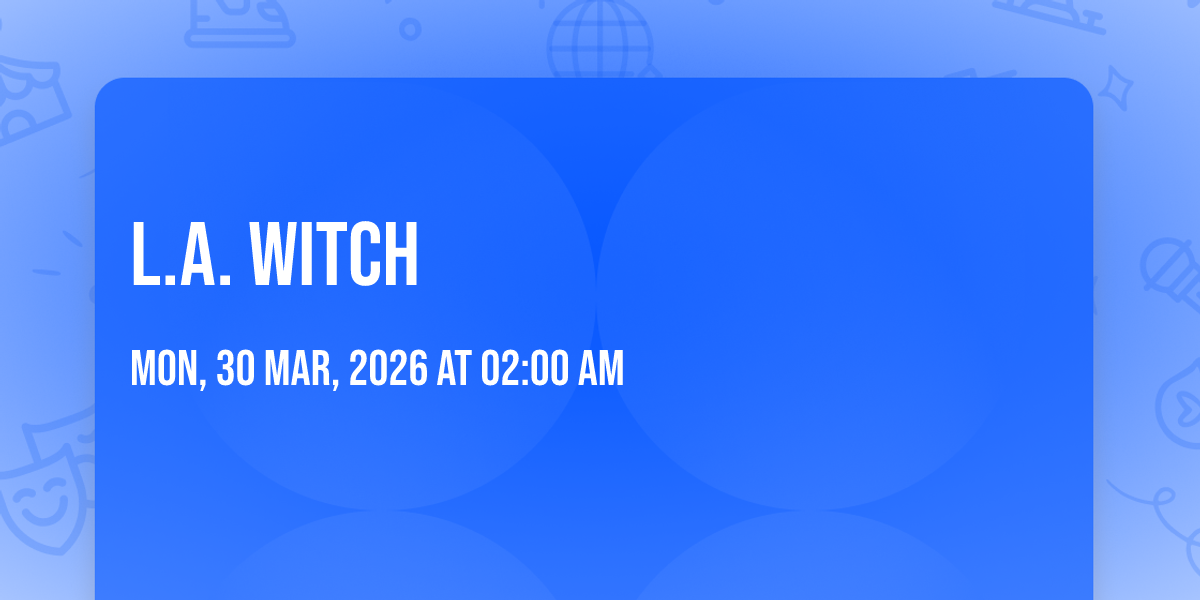 L.A. WITCH

MON, 30 MAR, 2026 AT 02:00 AM